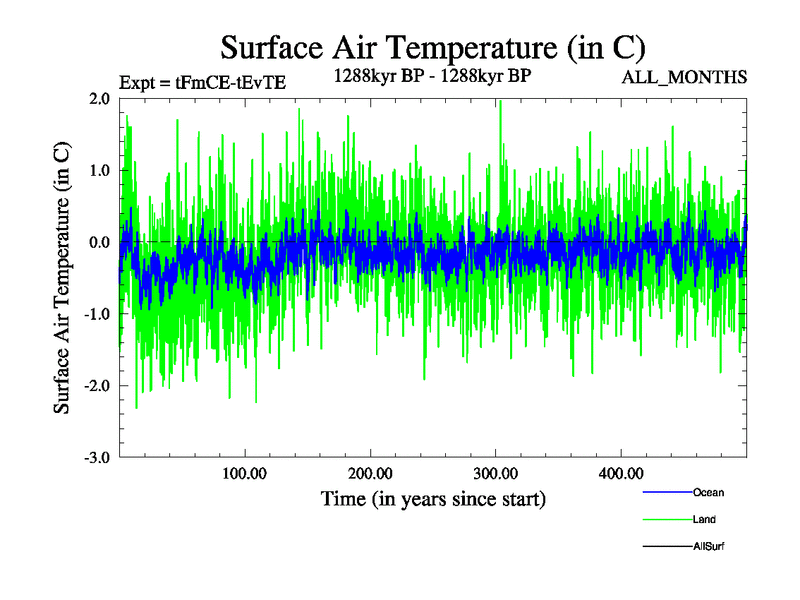 Surface Air Temperature (in C)

Expt = tFmCE-tEvTE

1288kyr BP - 1288kyr BP

ALL_MONTHS

Surface Air Temperature (in C)

2.0
1.0
0.0
-1.0
-2.0
-3.0

100.00
200.00
300.00
400.00

Time (in years since start)

Ocean
Land
AllSurf